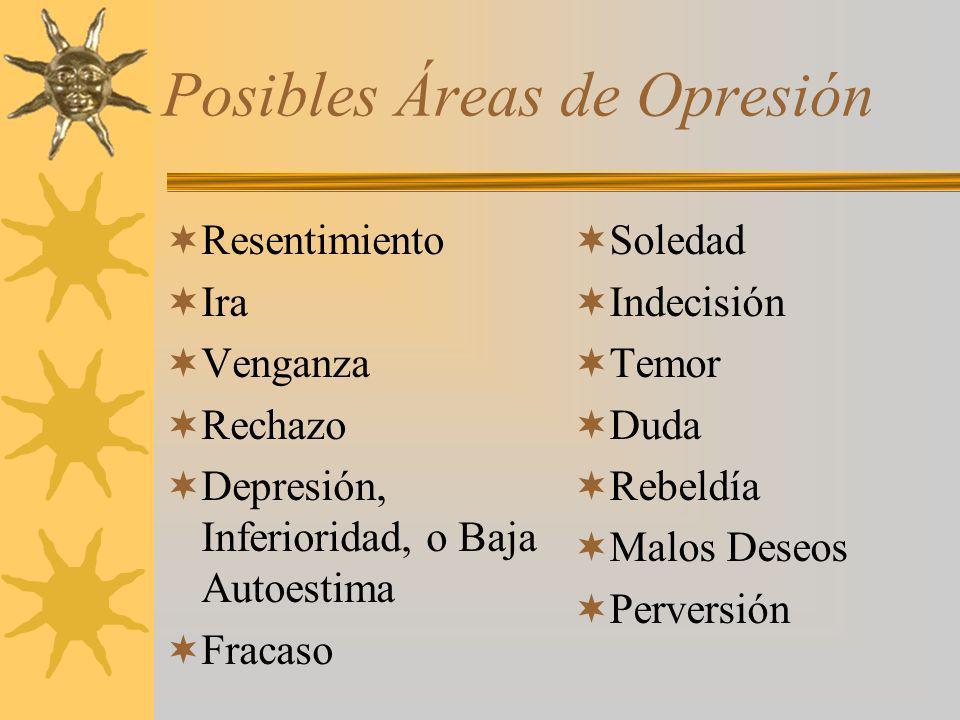 Posibles Áreas de Opresión

Resentimiento
Ira
Venganza
Rechazo
Depresión, Inferioridad, o Baja Autoestima
Fracaso

Soledad
Indecisión
Temor
Duda
Rebeldía
Malos Deseos
Perversión